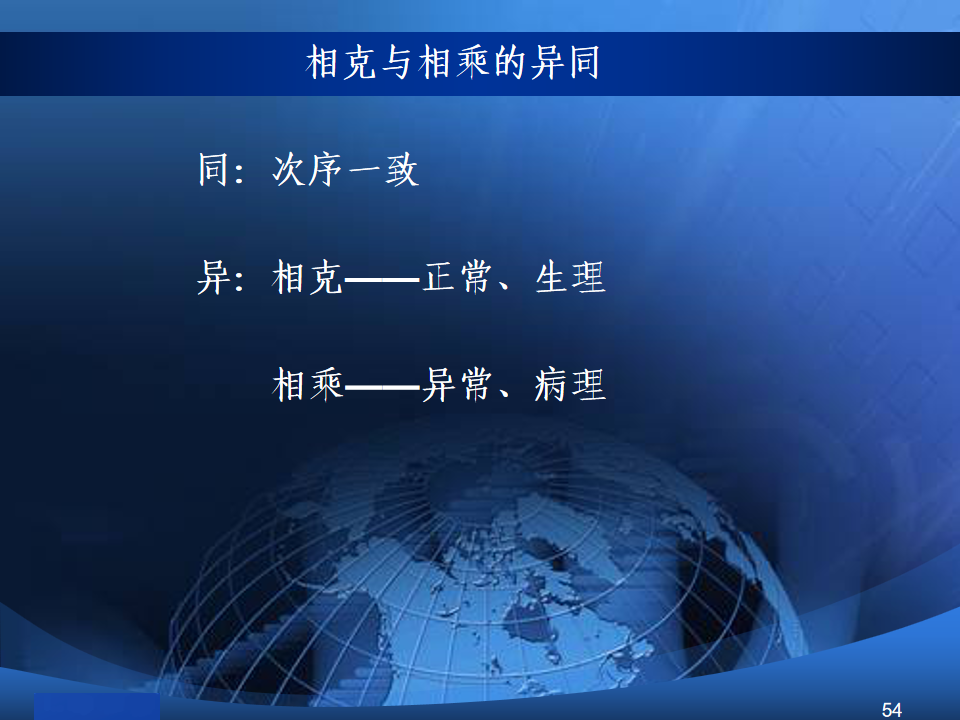 相克与相乘的异同

同：次序一致

异：相克——正常、生理

相乘——异常、病理

54